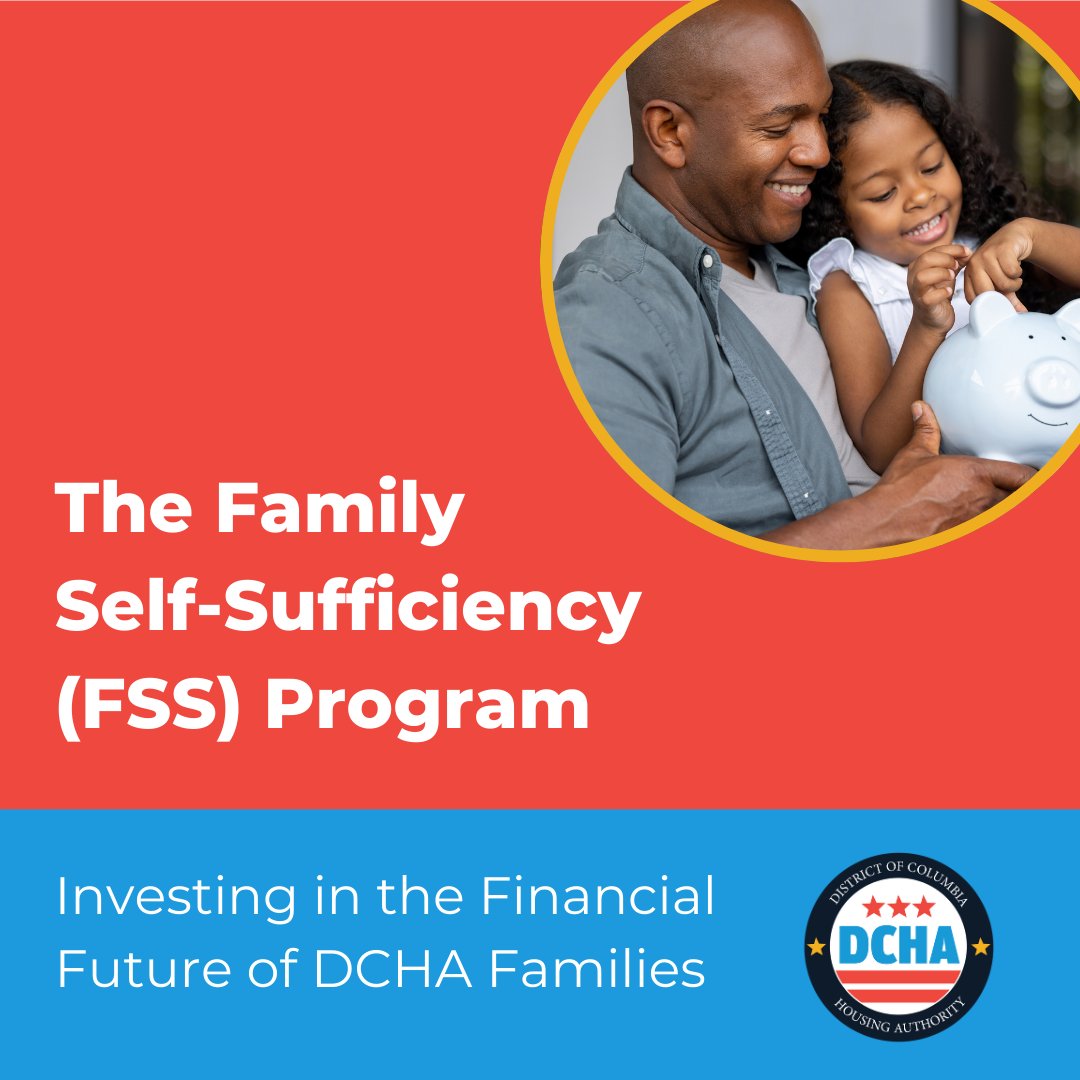 The Family Self-Sufficiency (FSS) Program

Investing in the Financial Future of DCHA Families

DISTRICT OF COLUMBIA
DCHA
HOUSING AUTHORITY